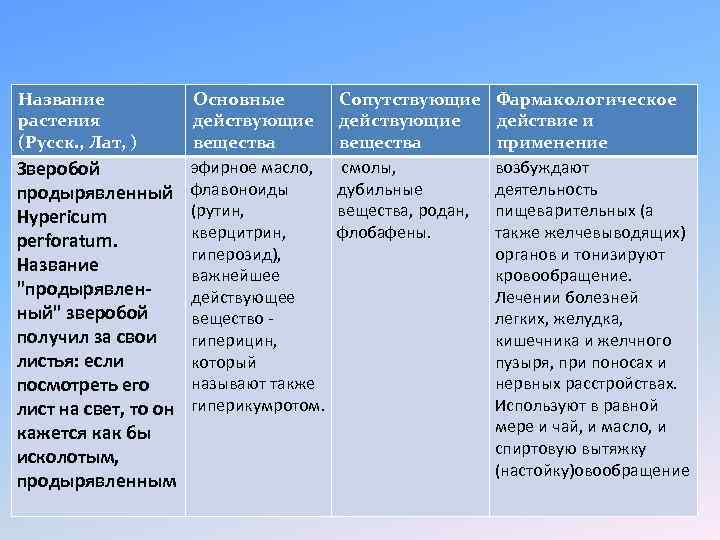 | Название растения (Русск., Лат, ) | Основные действующие вещества | Сопутствующие действующие вещества | Фармакологическое действие и применение |
|---|---|---|---|
| Зверобой продырявленный Hypericum perforatum. Название "продырявленный" зверобой получил за свои листья: если посмотреть его лист на свет, то он кажется как бы исколотым, продырявленным | эфирное масло, флавоноиды (рутин, кверцитрин, гиперозид), важнейшее действующее вещество - гиперицин, который называют также гиперикумротом. | смолы, дубильные вещества, родан, флобафены. | возбуждают деятельность пищеварительных (а также желчевыводящих) органов и тонизируют кровообращение. Лечении болезней легких, желудка, кишечника и желчного пузыря, при поносах и нервных расстройствах. Используют в равной мере и чай, и масло, и спиртовую вытяжку (настойку)овообращение |